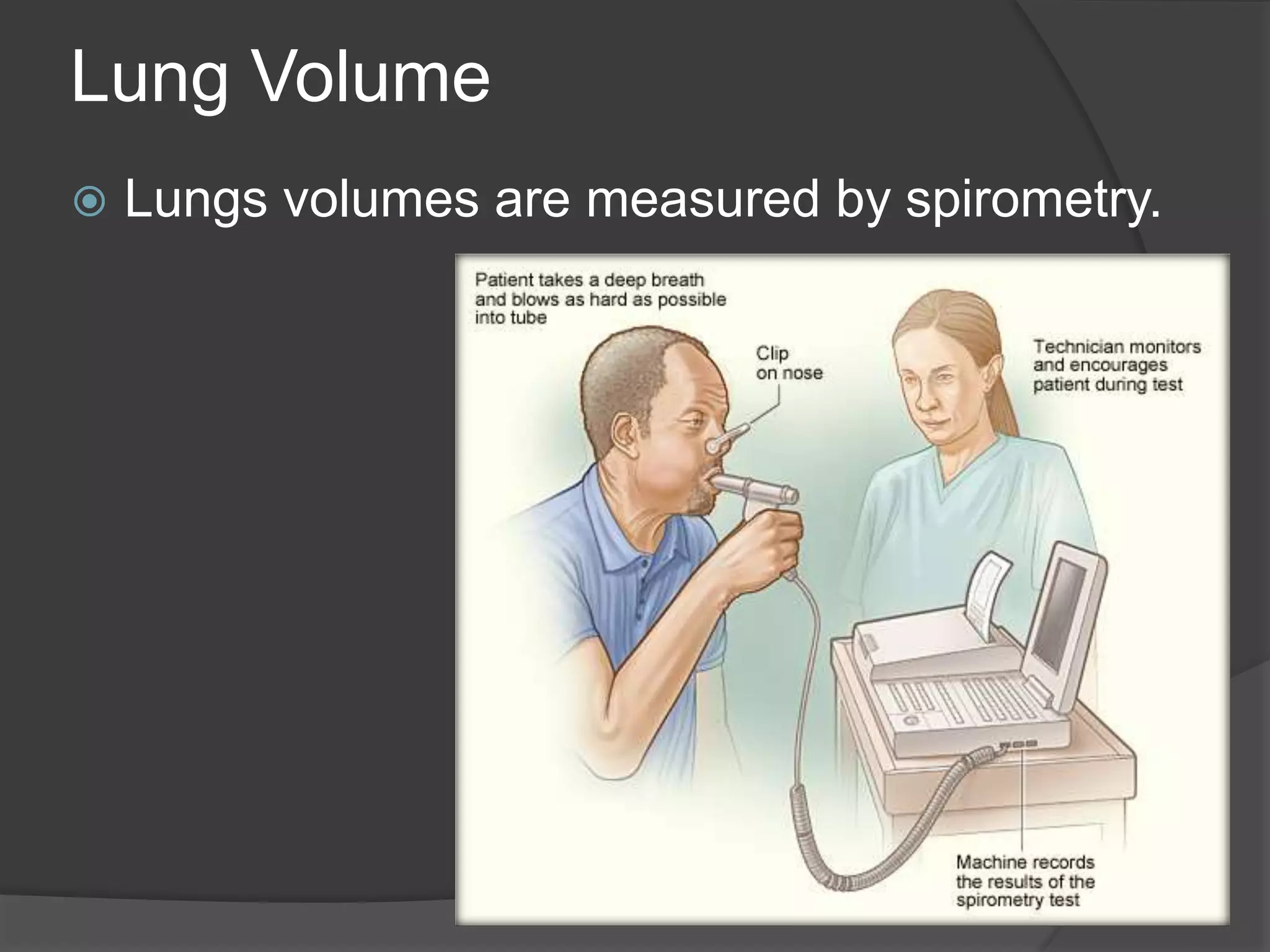 Lung Volume

Lungs volumes are measured by spirometry.

Patient takes a deep breath and blows as hard as possible into tube

Clip on nose

Technician monitors and encourages patient during test

Machine records the results of the spirometry test